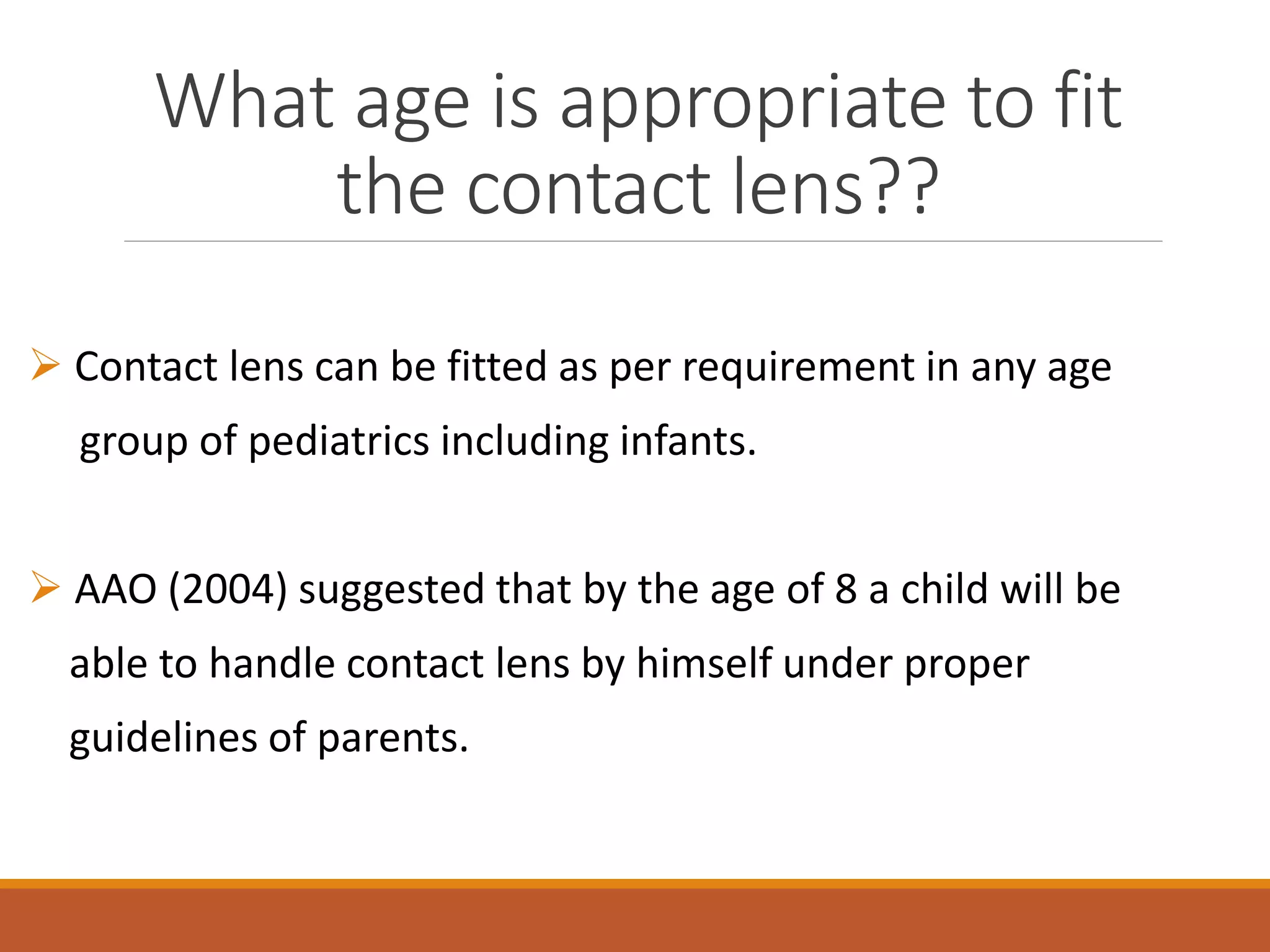 What age is appropriate to fit the contact lens??

➢ Contact lens can be fitted as per requirement in any age group of pediatrics including infants.

➢ AAO (2004) suggested that by the age of 8 a child will be able to handle contact lens by himself under proper guidelines of parents.